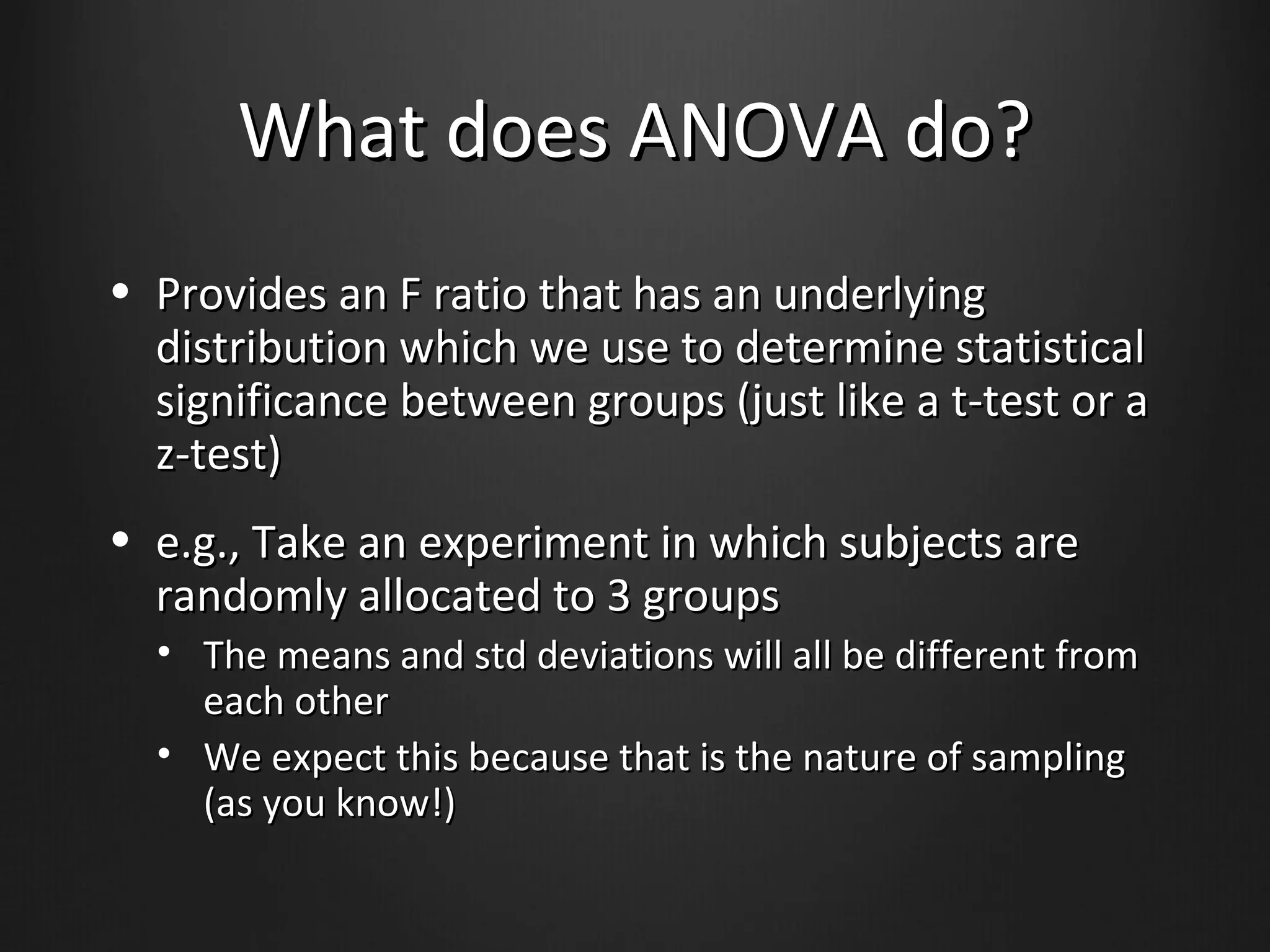 What does ANOVA do?

• Provides an F ratio that has an underlying distribution which we use to determine statistical significance between groups (just like a t-test or a z-test)

• e.g., Take an experiment in which subjects are randomly allocated to 3 groups
  • The means and std deviations will all be different from each other
  • We expect this because that is the nature of sampling (as you know!)